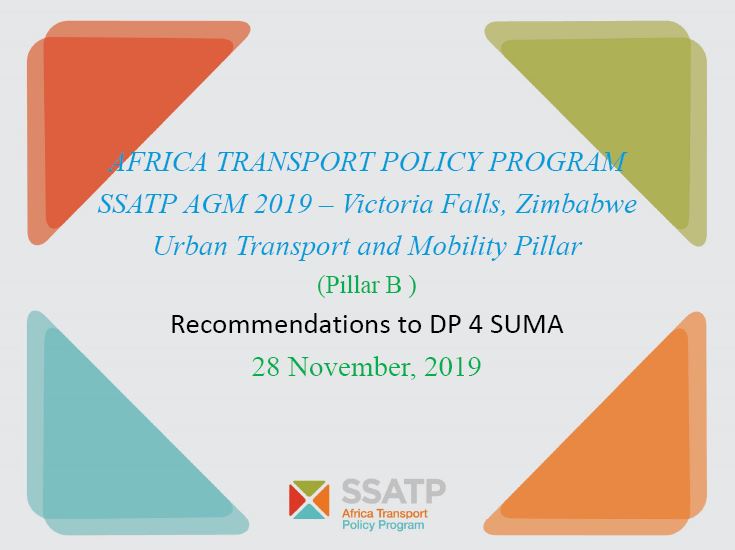 AFRICA TRANSPORT POLICY PROGRAM
SSATP AGM 2019 – Victoria Falls, Zimbabwe
Urban Transport and Mobility Pillar
(Pillar B )
Recommendations to DP 4 SUMA
28 November, 2019

SSATP
Africa Transport
Policy Program